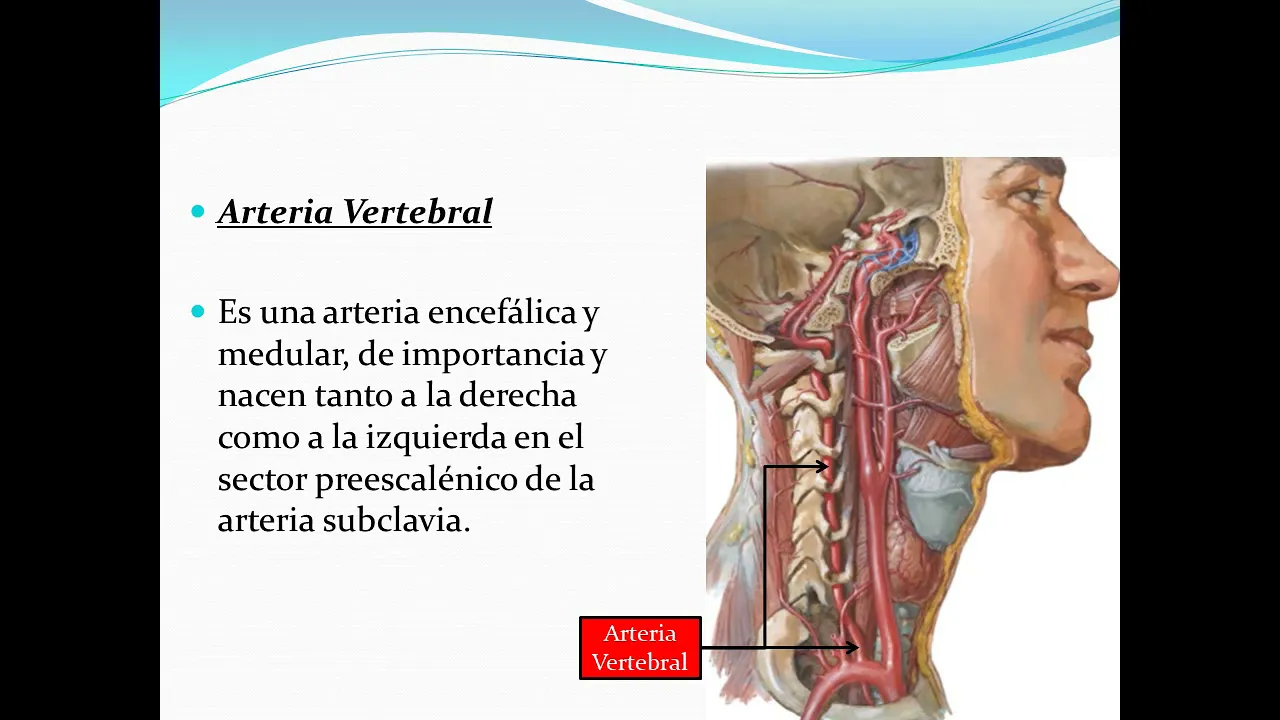 Arteria Vertebral

Es una arteria encefálica y medular, de importancia y nacen tanto a la derecha como a la izquierda en el sector preescalénico de la arteria subclavia.

Arteria Vertebral